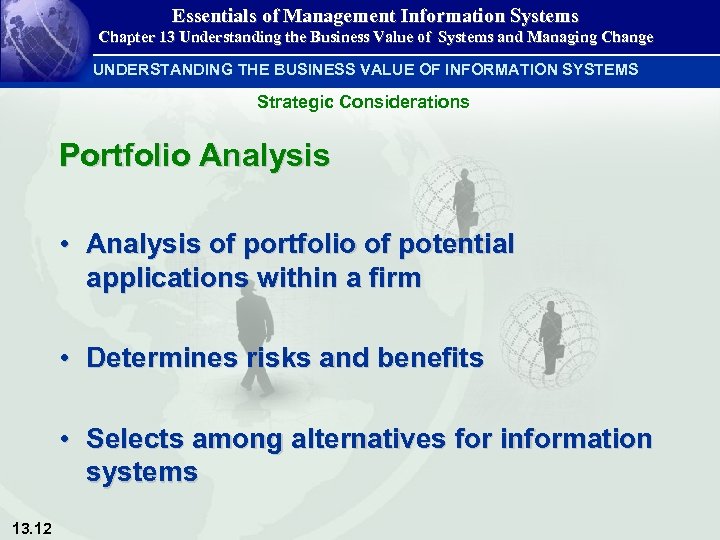 Essentials of Management Information Systems
Chapter 13 Understanding the Business Value of Systems and Managing Change

UNDERSTANDING THE BUSINESS VALUE OF INFORMATION SYSTEMS

Strategic Considerations

Portfolio Analysis

• Analysis of portfolio of potential applications within a firm

• Determines risks and benefits

• Selects among alternatives for information systems

13.12